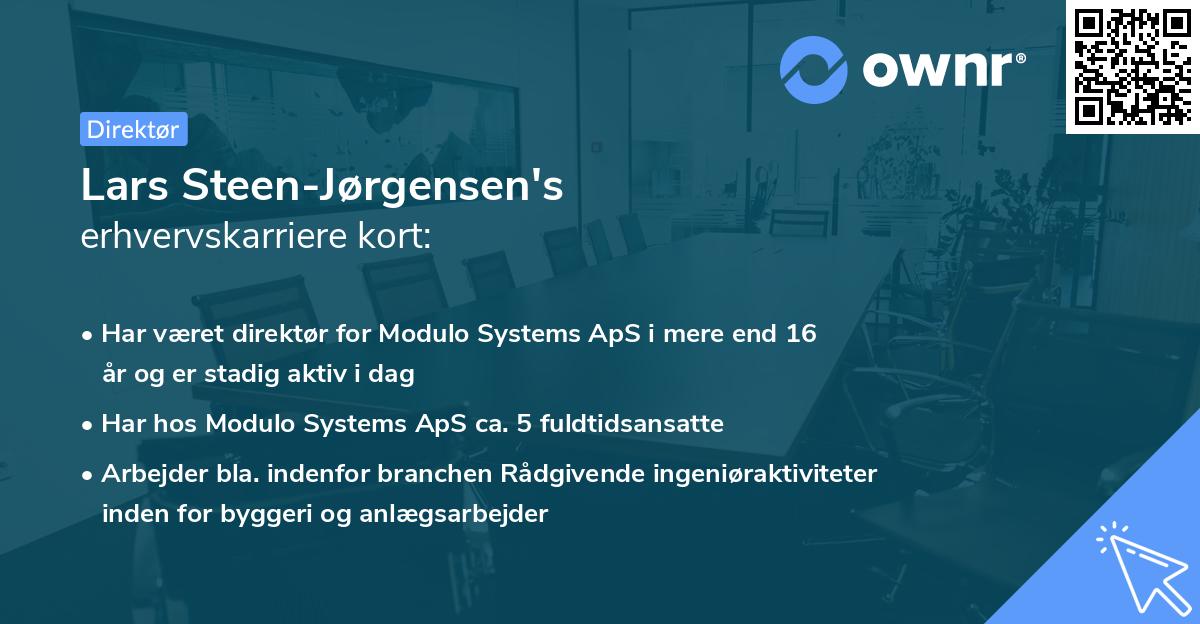 ownr®

Direktør

Lars Steen-Jørgensen's
erhvervskarriere kort:

• Har været direktør for Modulo Systems ApS i mere end 16 år og er stadig aktiv i dag
• Har hos Modulo Systems ApS ca. 5 fuldtidsansatte
• Arbejder bla. indenfor branchen Rådgivende ingeniøraktiviteter inden for byggeri og anlægsarbejder